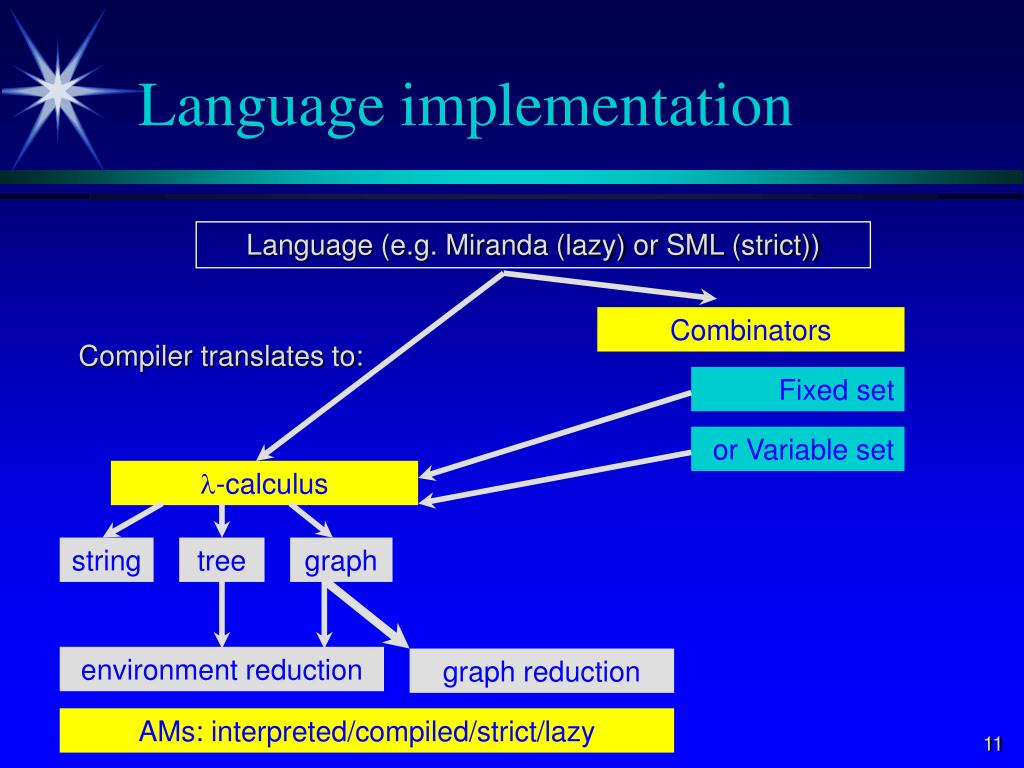 Language implementation

Language (e.g. Miranda (lazy) or SML (strict))

Combinators

Compiler translates to:

Fixed set

or Variable set

$\lambda$-calculus

string

tree

graph

environment reduction

graph reduction

AMs: interpreted/compiled/strict/lazy

11